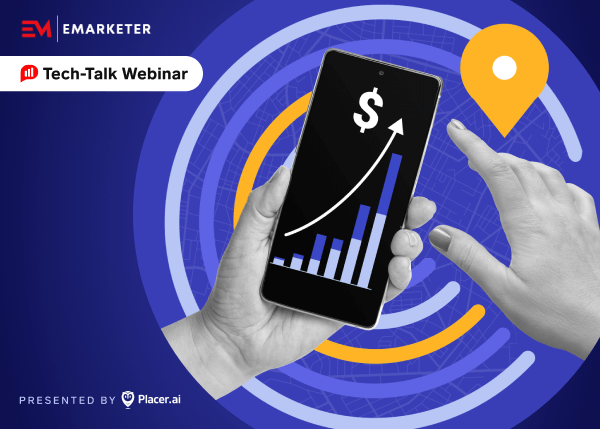 EM EMARKETER

Tech-Talk Webinar

$

PRESENTED BY Placer.ai